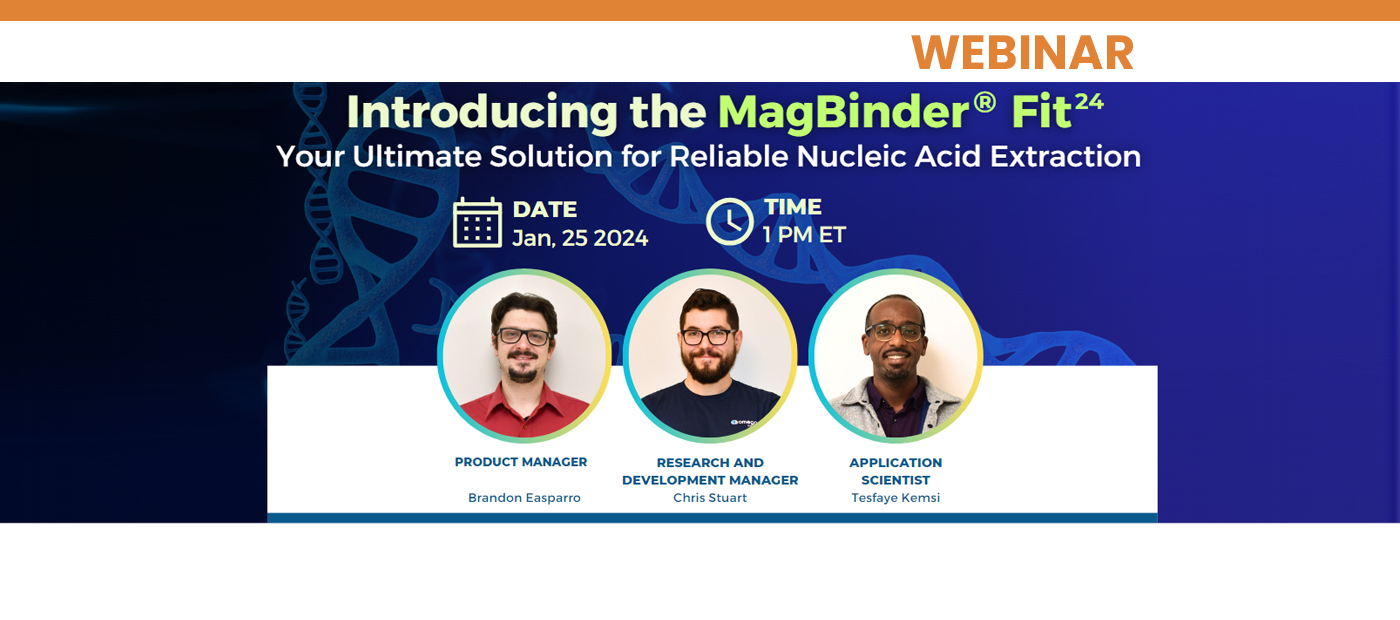 WEBINAR

Introducing the MagBinder® Fit$^{24}$
Your Ultimate Solution for Reliable Nucleic Acid Extraction

DATE
Jan, 25 2024

TIME
1 PM ET

PRODUCT MANAGER
Brandon Easparro

RESEARCH AND DEVELOPMENT MANAGER
Chris Stuart

APPLICATION SCIENTIST
Tesfaye Kemsi